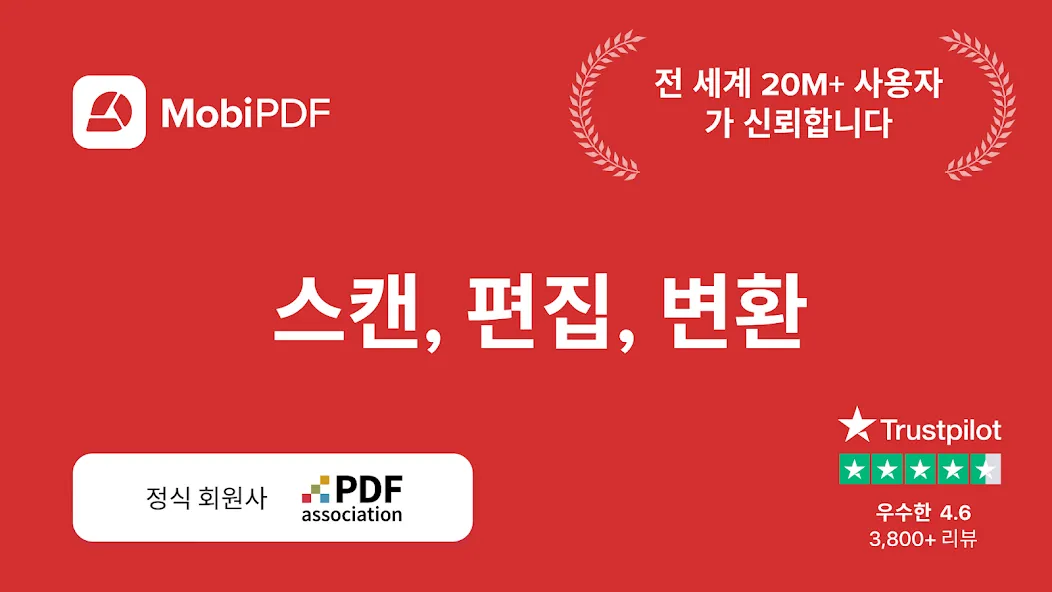 MobiPDF

전 세계 20M+ 사용자가 신뢰합니다

스캔, 편집, 변환

정식 회원사 PDF association

Trustpilot

우수한 4.6
3,800+ 리뷰